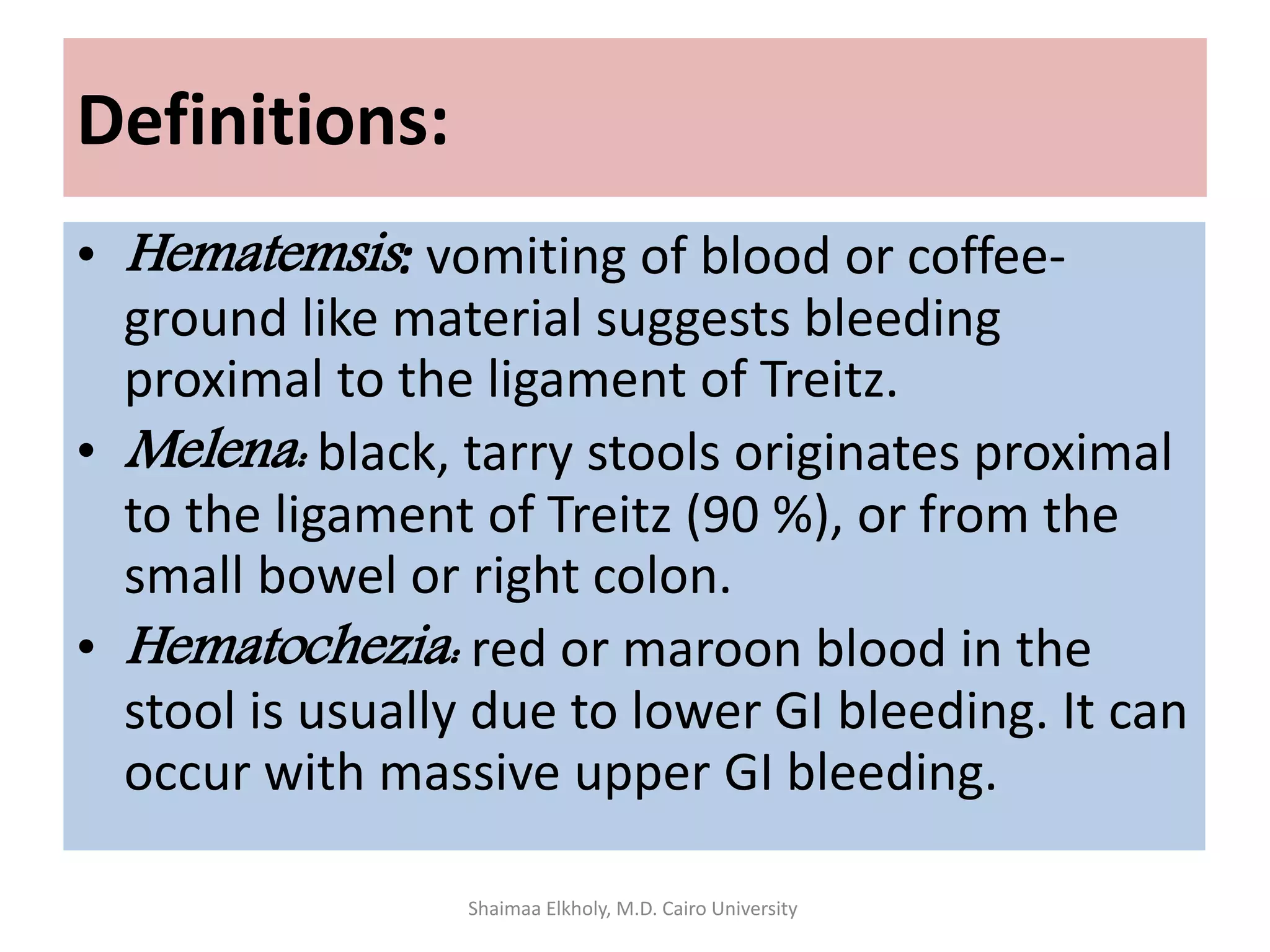 Definitions:

• Hematemsis: vomiting of blood or coffee-ground like material suggests bleeding proximal to the ligament of Treitz.

• Melena: black, tarry stools originates proximal to the ligament of Treitz (90 %), or from the small bowel or right colon.

• Hematochezia: red or maroon blood in the stool is usually due to lower GI bleeding. It can occur with massive upper GI bleeding.

Shaimaa Elkholy, M.D. Cairo University